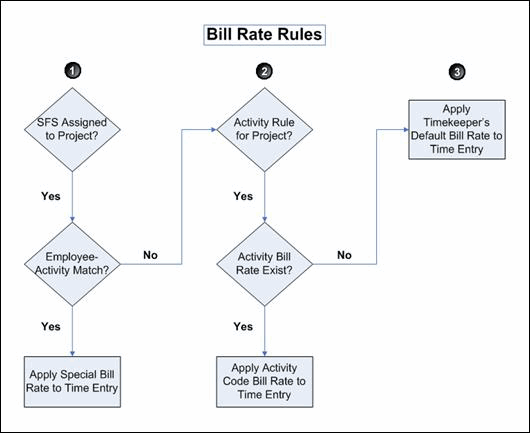 Bill Rate Rules

1

SFS Assigned to Project?

Yes

Employee-Activity Match?

No

Yes

Apply Special Bill Rate to Time Entry

2

Activity Rule for Project?

Yes

Activity Bill Rate Exist?

No

Yes

Apply Activity Code Bill Rate to Time Entry

3

Apply Timekeeper's Default Bill Rate to Time Entry